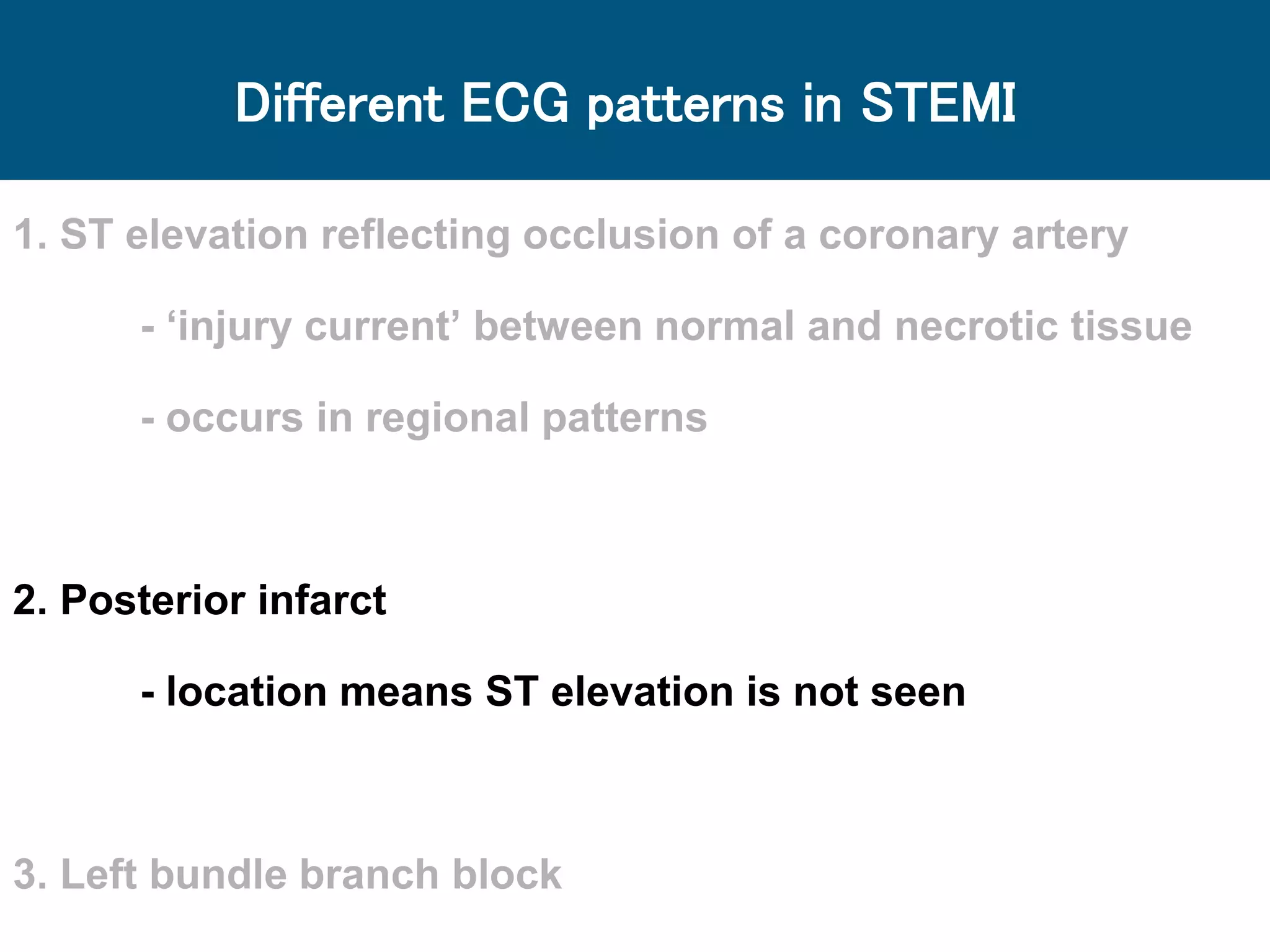 Different ECG patterns in STEMI

1. ST elevation reflecting occlusion of a coronary artery

- ‘injury current’ between normal and necrotic tissue

- occurs in regional patterns

2. Posterior infarct

- location means ST elevation is not seen

3. Left bundle branch block